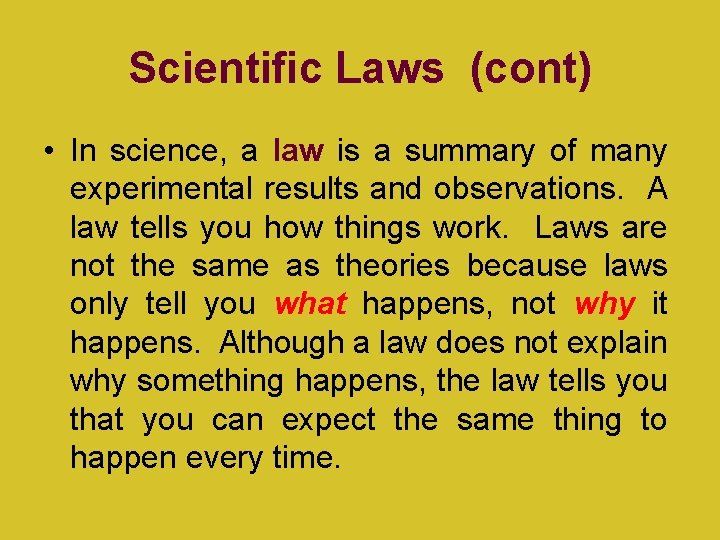 Scientific Laws (cont)

• In science, a law is a summary of many experimental results and observations. A law tells you how things work. Laws are not the same as theories because laws only tell you what happens, not why it happens. Although a law does not explain why something happens, the law tells you that you can expect the same thing to happen every time.